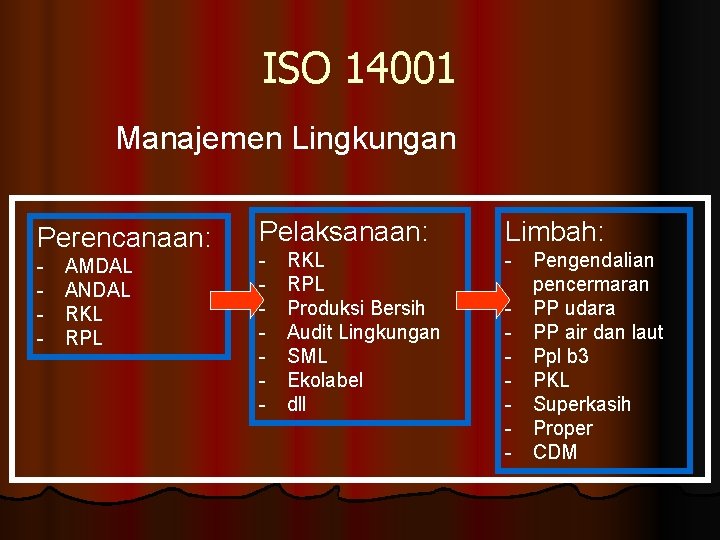 ISO 14001

Manajemen Lingkungan

Perencanaan:
- AMDAL
- ANDAL
- RKL
- RPL

Pelaksanaan:
- RKL
- RPL
- Produksi Bersih
- Audit Lingkungan
- SML
- Ekolabel
- dll

Limbah:
- Pengendalian pencermaran
- PP udara
- PP air dan laut
- Ppl b3
- PKL
- Superkasih
- Proper
- CDM